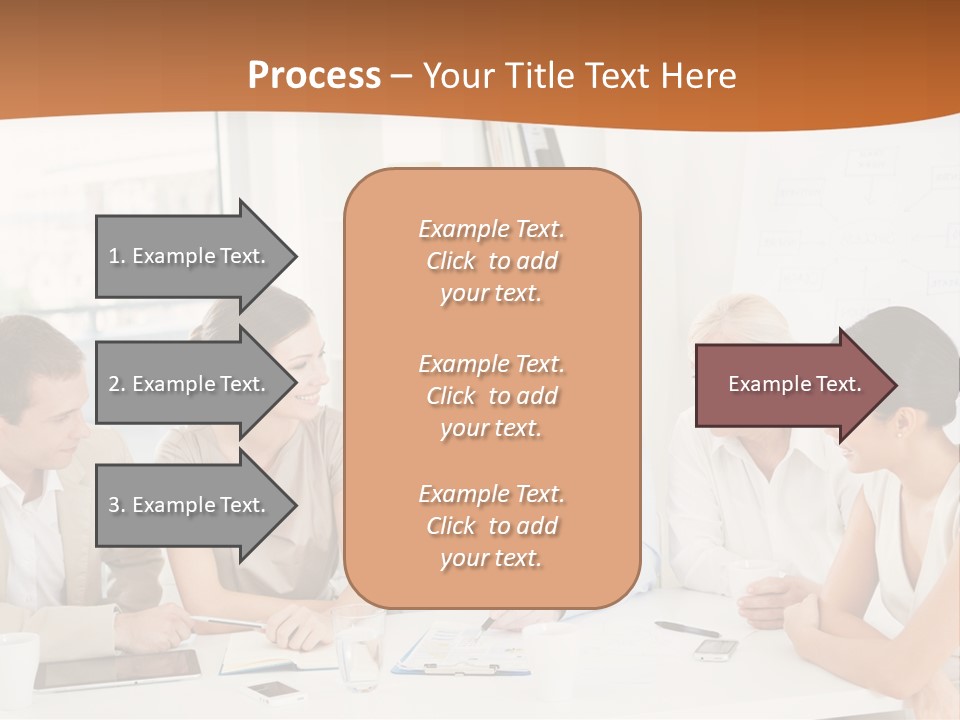 Process – Your Title Text Here

1. Example Text.

2. Example Text.

3. Example Text.

Example Text. Click to add your text.

Example Text. Click to add your text.

Example Text. Click to add your text.

Example Text.